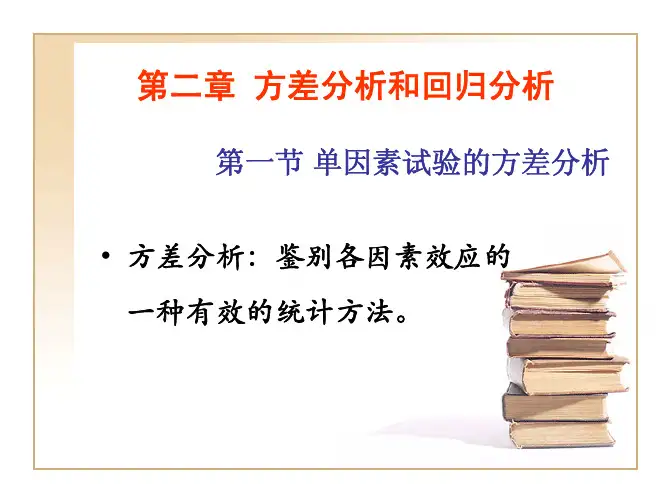 第二章  方差分析和回归分析

第一节 单因素试验的方差分析

• 方差分析：鉴别各因素效应的一种有效的统计方法。